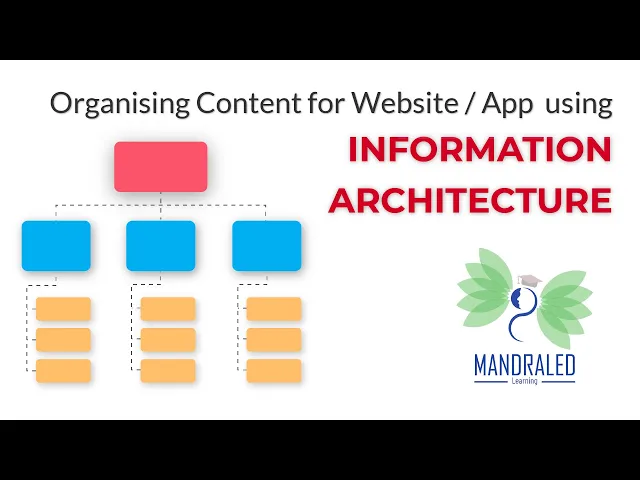 Organising Content for Website / App using
INFORMATION ARCHITECTURE

MANDRALED
Learning